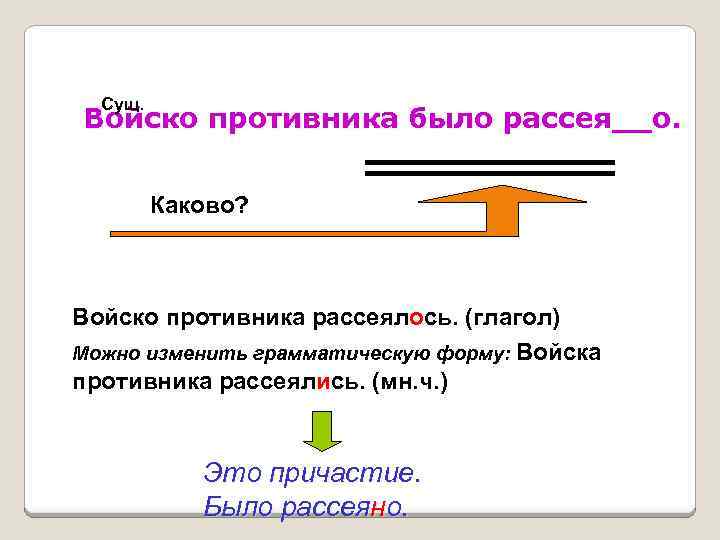 Сущ.
Войско противника было рассея__о.

Каково?

Войско противника рассеялось. (глагол)

Можно изменить грамматическую форму: Войска противника рассеялись. (мн.ч.)

Это причастие.
Было рассеяно.